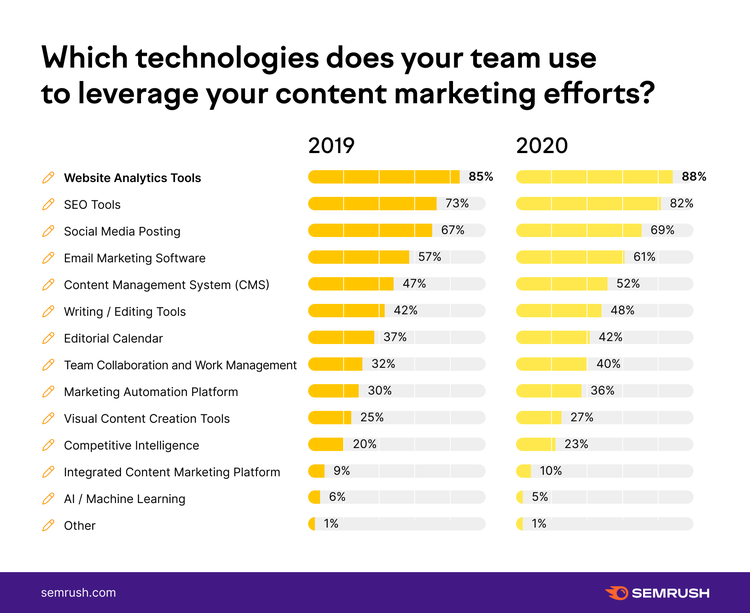 Which technologies does your team use to leverage your content marketing efforts?

| | 2019 | 2020 |
|---|---|---|
| Website Analytics Tools | 85% | 88% |
| SEO Tools | 73% | 82% |
| Social Media Posting | 67% | 69% |
| Email Marketing Software | 57% | 61% |
| Content Management System (CMS) | 47% | 52% |
| Writing / Editing Tools | 42% | 48% |
| Editorial Calendar | 37% | 42% |
| Team Collaboration and Work Management | 32% | 40% |
| Marketing Automation Platform | 30% | 36% |
| Visual Content Creation Tools | 25% | 27% |
| Competitive Intelligence | 20% | 23% |
| Integrated Content Marketing Platform | 9% | 10% |
| AI / Machine Learning | 6% | 5% |
| Other | 1% | 1% |

semrush.com

SEMRUSH